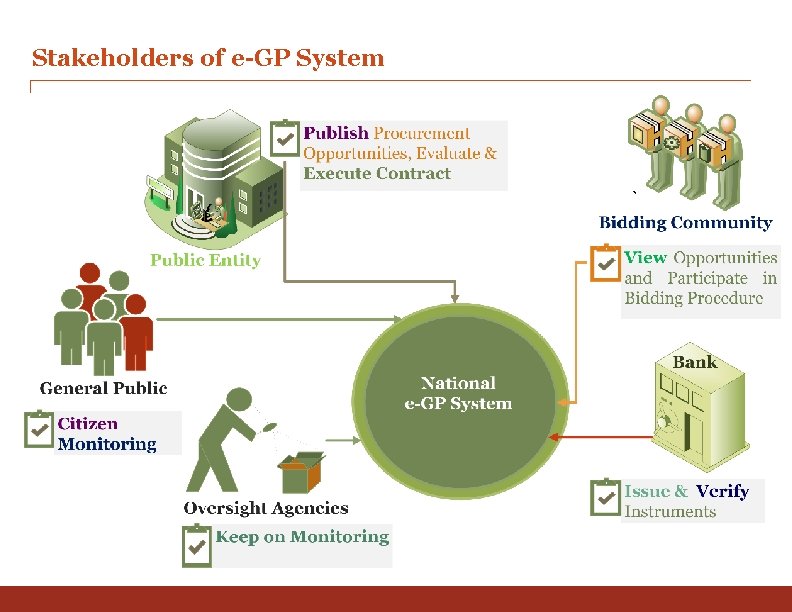 Stakeholders of e-GP System

Publish Procurement Opportunities, Evaluate & Execute Contract

Public Entity

Bidding Community

View Opportunities and Participate in Bidding Procedure

General Public

Citizen Monitoring

National e-GP System

Bank

Oversight Agencies

Keep on Monitoring

Issue & Verify Instruments